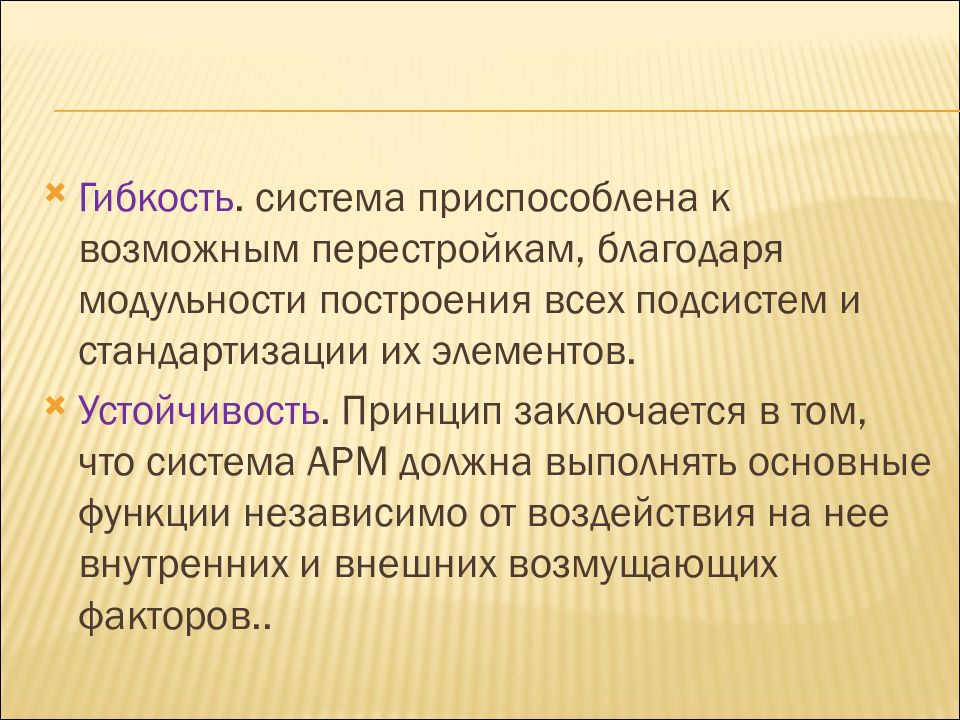 Гибкость. система приспособлена к возможным перестройкам, благодаря модульности построения всех подсистем и стандартизации их элементов.

Устойчивость. Принцип заключается в том, что система АРМ должна выполнять основные функции независимо от воздействия на нее внутренних и внешних возмущающих факторов..